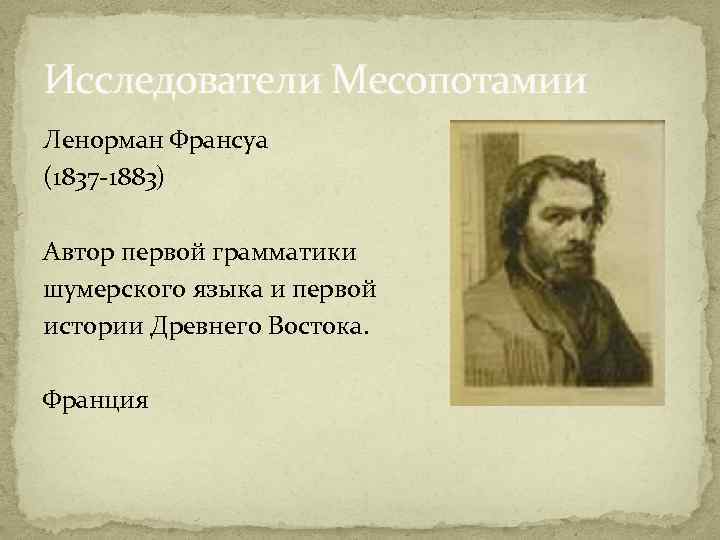 Исследователи Месопотамии

Ленорман Франсуа
(1837-1883)

Автор первой грамматики шумерского языка и первой истории Древнего Востока.

Франция